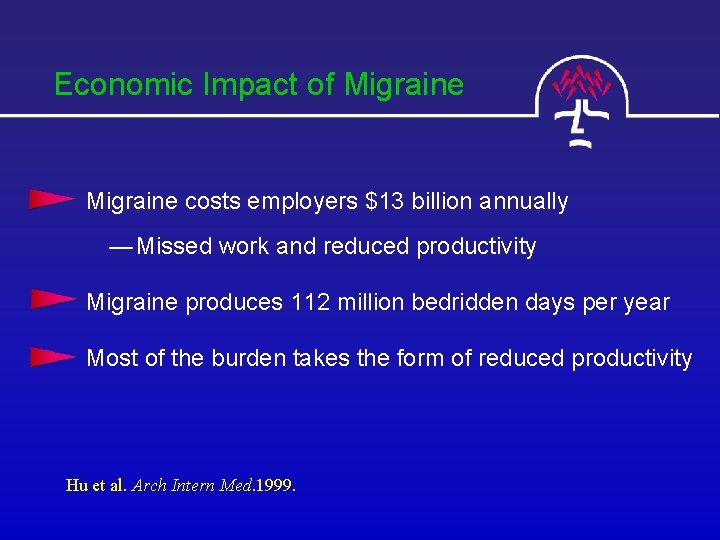 Economic Impact of Migraine

Migraine costs employers \$13 billion annually

— Missed work and reduced productivity

Migraine produces 112 million bedridden days per year

Most of the burden takes the form of reduced productivity

Hu et al. Arch Intern Med.1999.